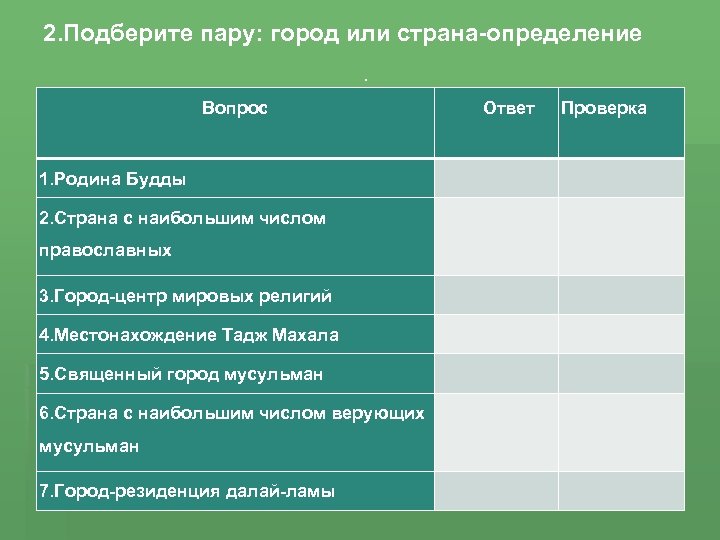 2.Подберите пару: город или страна-определение

.

| Вопрос | Ответ | Проверка |
|---|---|---|
| 1.Родина Будды | | |
| 2.Страна с наибольшим числом православных | | |
| 3.Город-центр мировых религий | | |
| 4.Местонахождение Тадж Махала | | |
| 5.Священный город мусульман | | |
| 6.Страна с наибольшим числом верующих мусульман | | |
| 7.Город-резиденция далай-ламы | | |